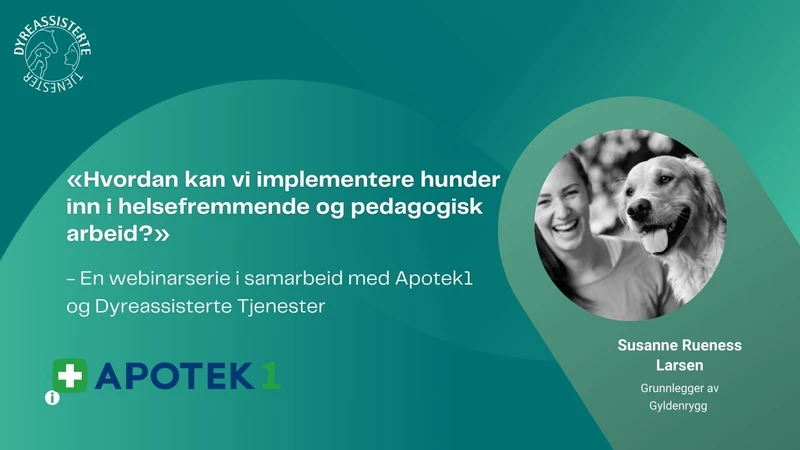 DYREASSISTERTE TJENESTER

«Hvordan kan vi implementere hunder inn i helsefremmende og pedagogisk arbeid?»

– En webinarserie i samarbeid med Apotek1 og Dyreassisterte Tjenester

APOTEK 1

Susanne Rueness Larsen

Grunnlegger av Gyldenrygg